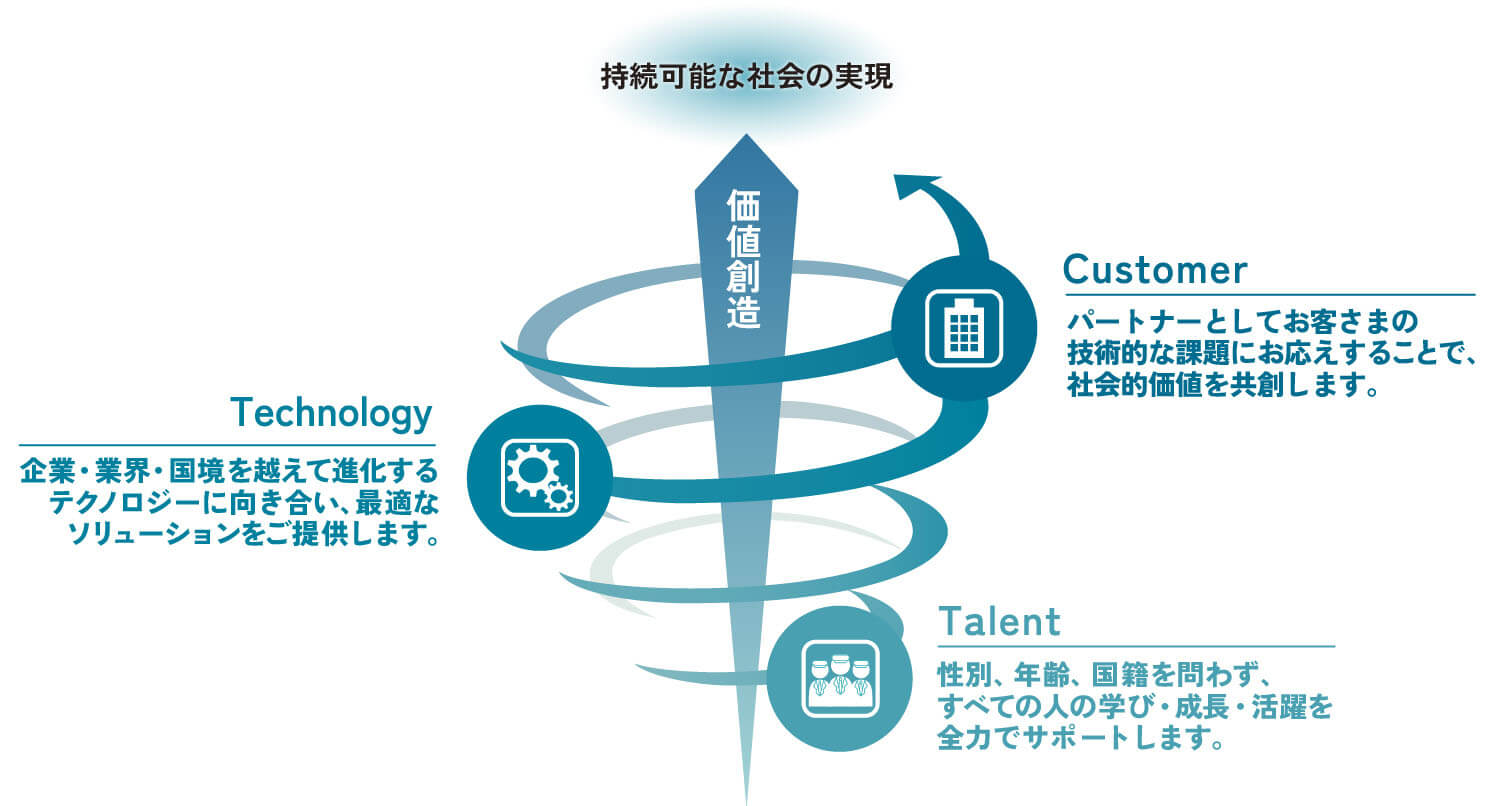 持続可能な社会の実現

価値創造

Customer

パートナーとしてお客さまの技術的な課題にお応えすることで、社会的価値を共創します。

Technology

企業・業界・国境を越えて進化するテクノロジーに向き合い、最適なソリューションをご提供します。

Talent

性別、年齢、国籍を問わず、すべての人の学び・成長・活躍を全力でサポートします。